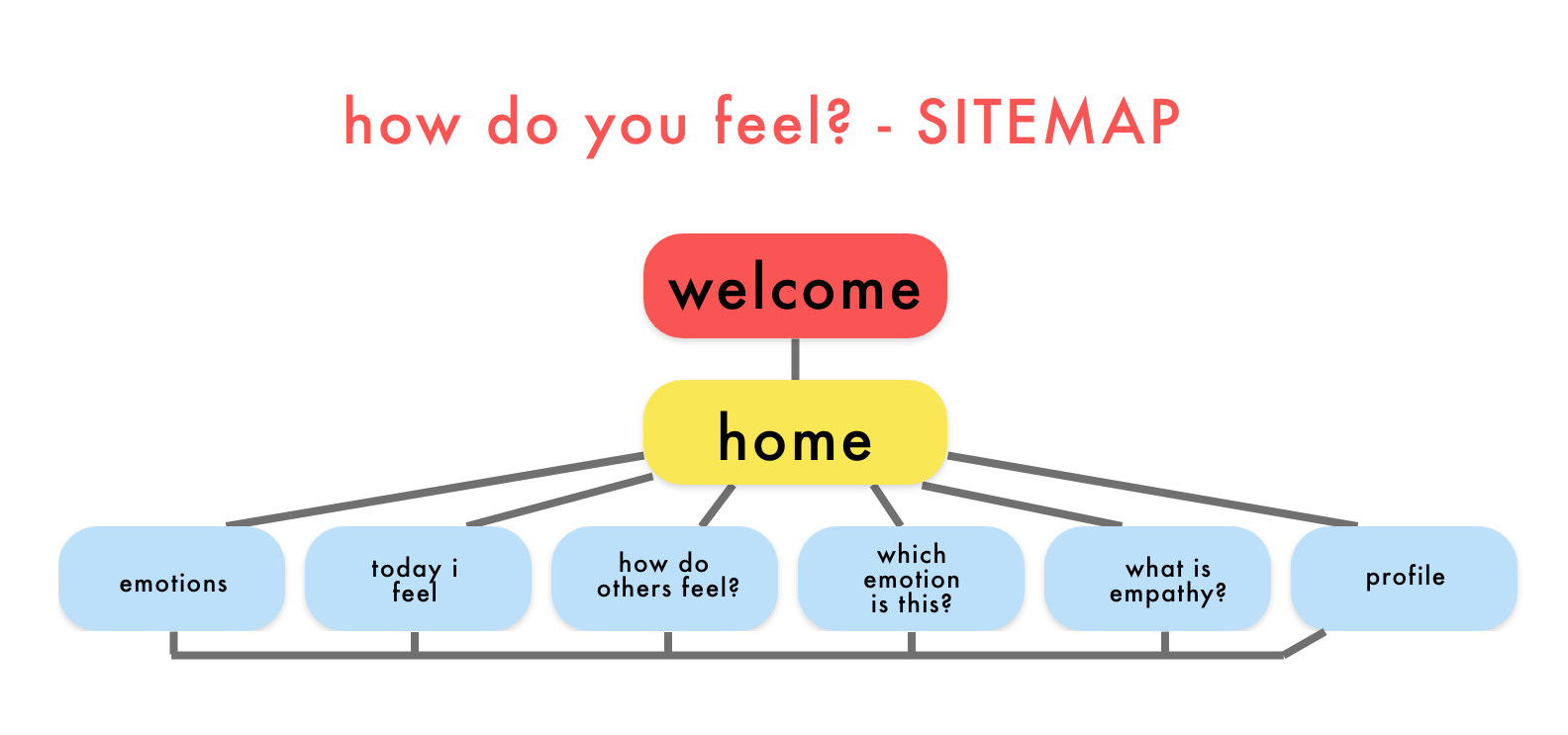 how do you feel? - SITEMAP

welcome

home

emotions

today i feel

how do others feel?

which emotion is this?

what is empathy?

profile